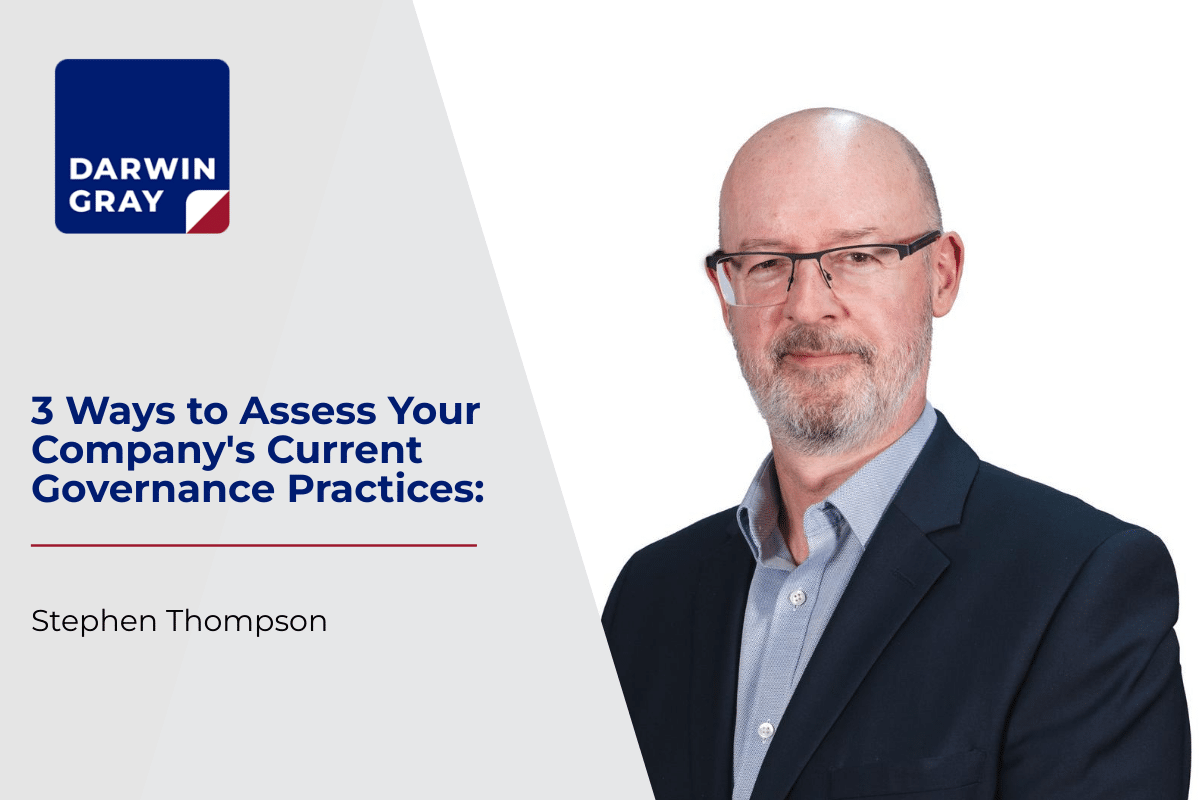 DARWIN
GRAY

3 Ways to Assess Your Company's Current Governance Practices:

Stephen Thompson